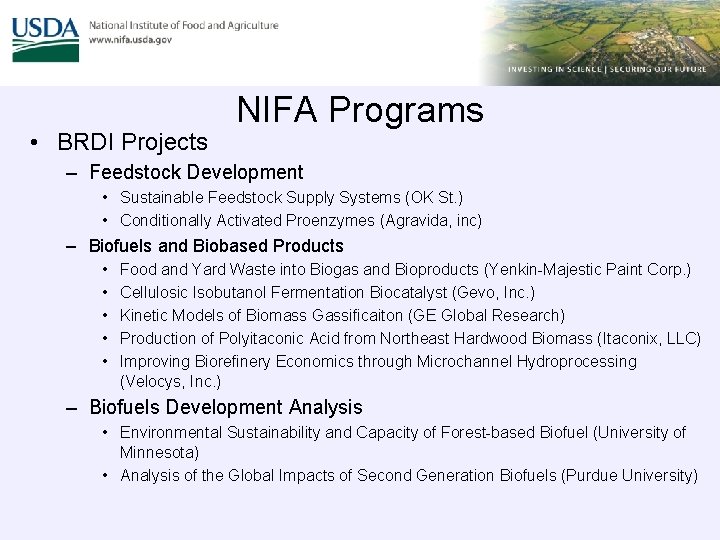 USDA
National Institute of Food and Agriculture
www.nifa.usda.gov

INVESTING IN SCIENCE | SECURING OUR FUTURE

NIFA Programs

• BRDI Projects
– Feedstock Development
• Sustainable Feedstock Supply Systems (OK St.)
• Conditionally Activated Proenzymes (Agravida, inc)
– Biofuels and Biobased Products
• Food and Yard Waste into Biogas and Bioproducts (Yenkin-Majestic Paint Corp.)
• Cellulosic Isobutanol Fermentation Biocatalyst (Gevo, Inc.)
• Kinetic Models of Biomass Gassificaiton (GE Global Research)
• Production of Polyitaconic Acid from Northeast Hardwood Biomass (Itaconix, LLC)
• Improving Biorefinery Economics through Microchannel Hydroprocessing (Velocys, Inc.)
– Biofuels Development Analysis
• Environmental Sustainability and Capacity of Forest-based Biofuel (University of Minnesota)
• Analysis of the Global Impacts of Second Generation Biofuels (Purdue University)